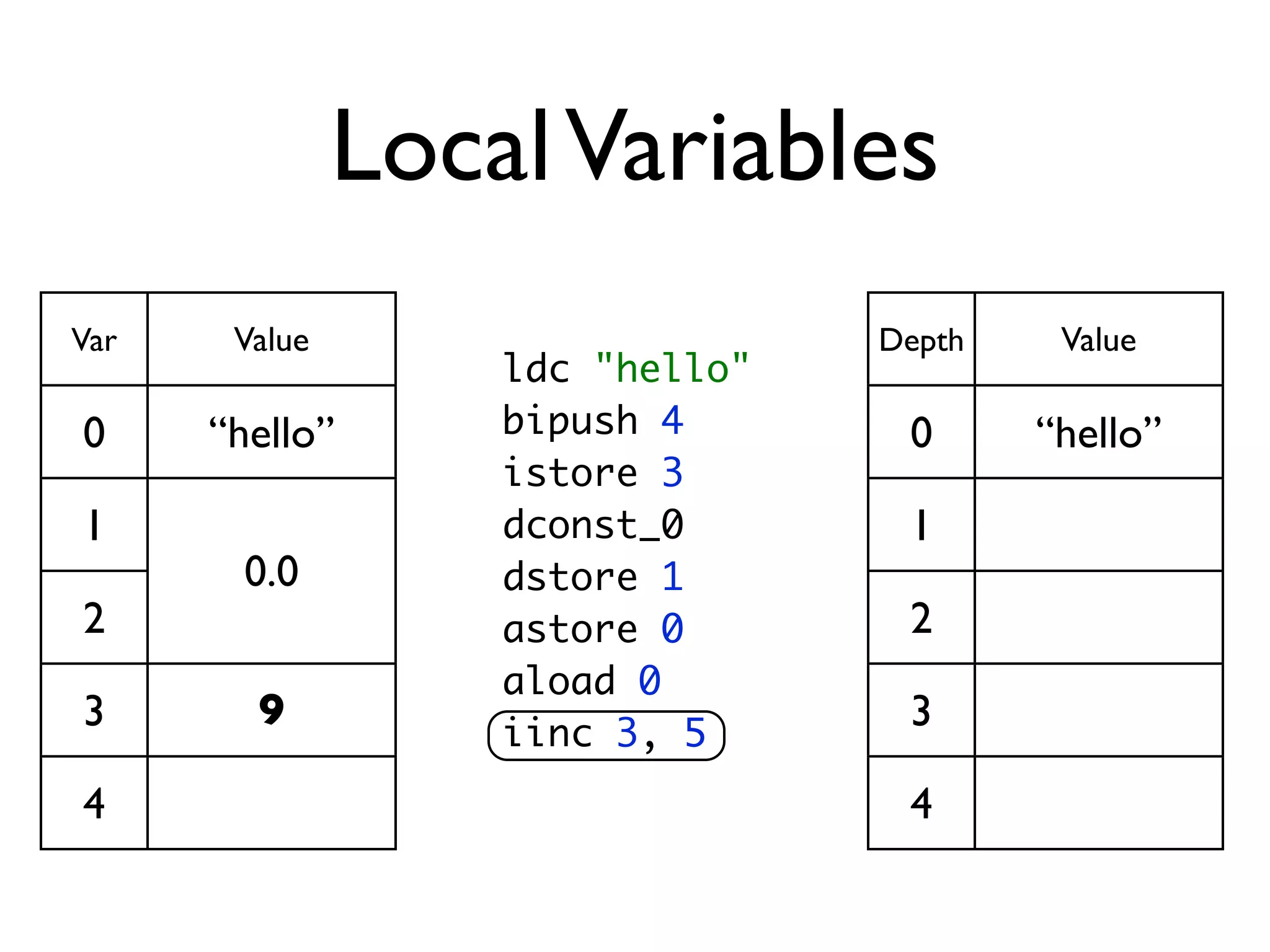 Local Variables

| Var | Value |
|---|---|
| 0 | “hello” |
| 1 | 0.0 |
| 2 | |
| 3 | 9 |
| 4 | |

ldc "hello"
bipush 4
istore 3
dconst_0
dstore 1
astore 0
aload 0
iinc 3, 5

| Depth | Value |
|---|---|
| 0 | “hello” |
| 1 | |
| 2 | |
| 3 | |
| 4 | |